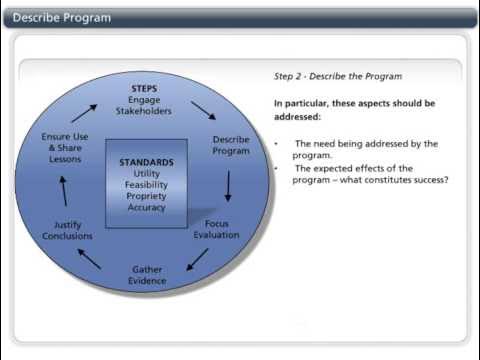 Describe Program

STEPS
Engage Stakeholders

Describe Program

Focus Evaluation

Gather Evidence

Justify Conclusions

Ensure Use & Share Lessons

STANDARDS
Utility
Feasibility
Propriety
Accuracy

Step 2 - Describe the Program

In particular, these aspects should be addressed:

• The need being addressed by the program.
• The expected effects of the program – what constitutes success?